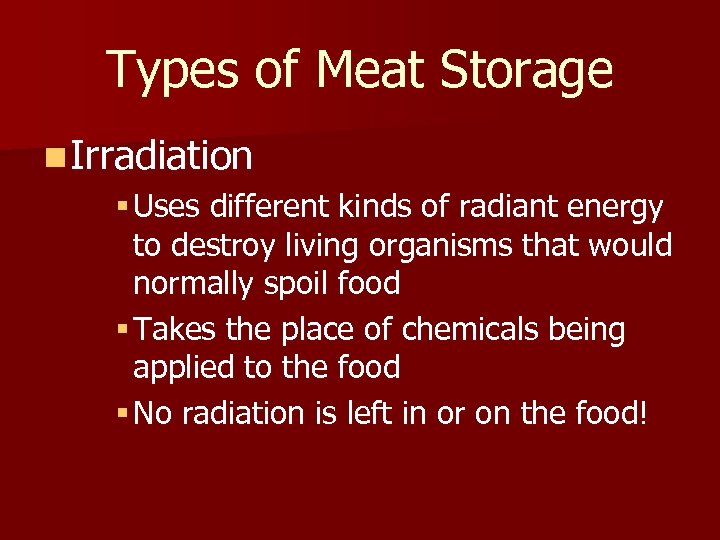 Types of Meat Storage

Irradiation

Uses different kinds of radiant energy to destroy living organisms that would normally spoil food

Takes the place of chemicals being applied to the food

No radiation is left in or on the food!